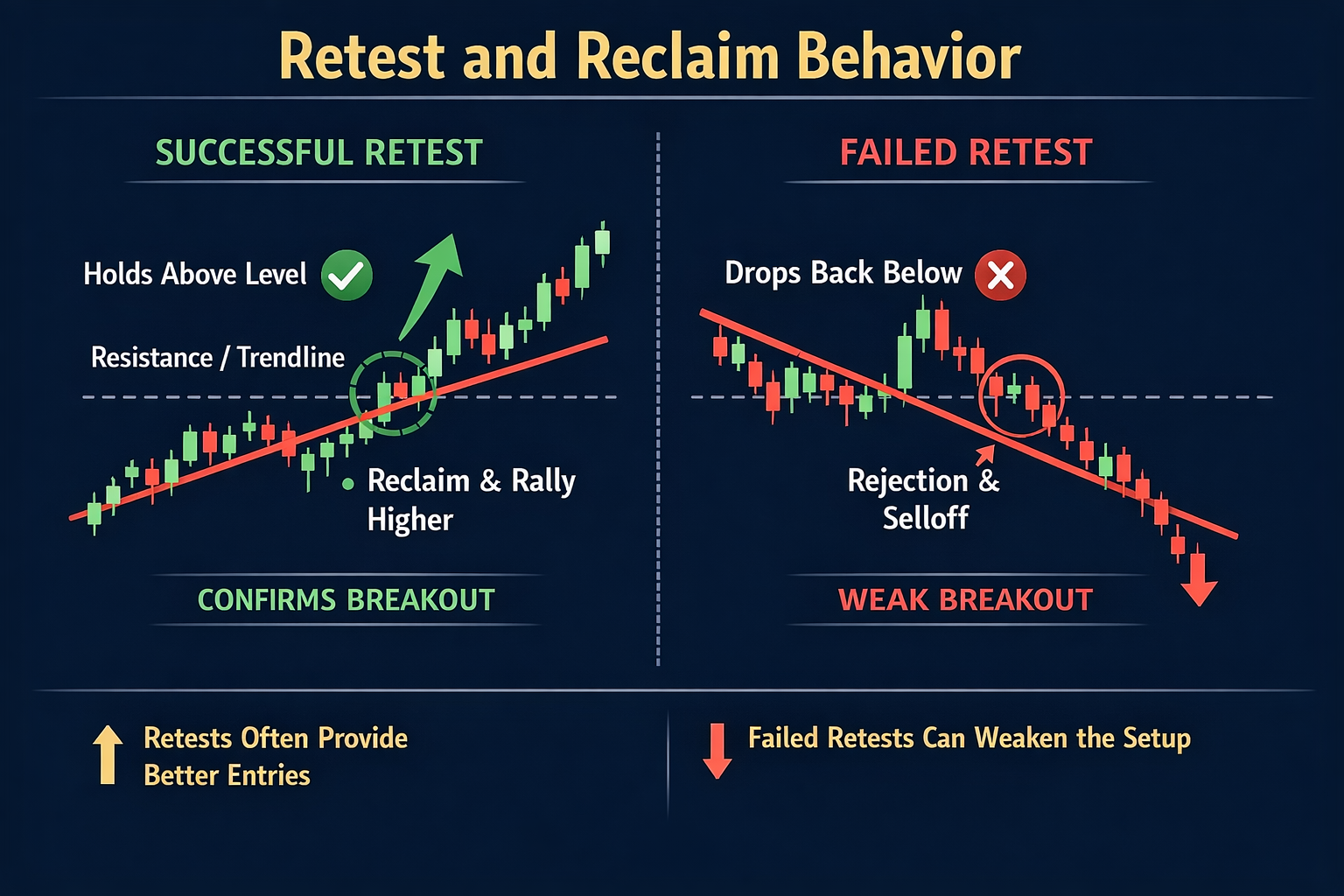 Retest and Reclaim Behavior

SUCCESSFUL RETEST

Holds Above Level

Resistance / Trendline

Reclaim & Rally Higher

CONFIRMS BREAKOUT

FAILED RETEST

Drops Back Below

Rejection & Selloff

WEAK BREAKOUT

Retests Often Provide Better Entries

Failed Retests Can Weaken the Setup